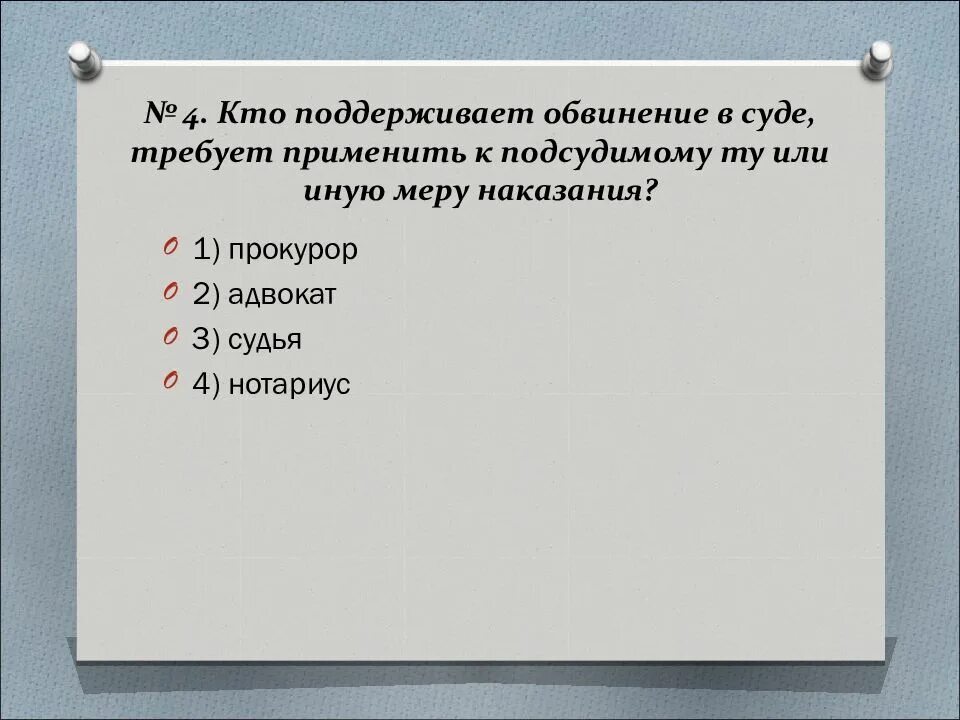 № 4. Кто поддерживает обвинение в суде, требует применить к подсудимому ту или иную меру наказания?

1) прокурор
2) адвокат
3) судья
4) нотариус